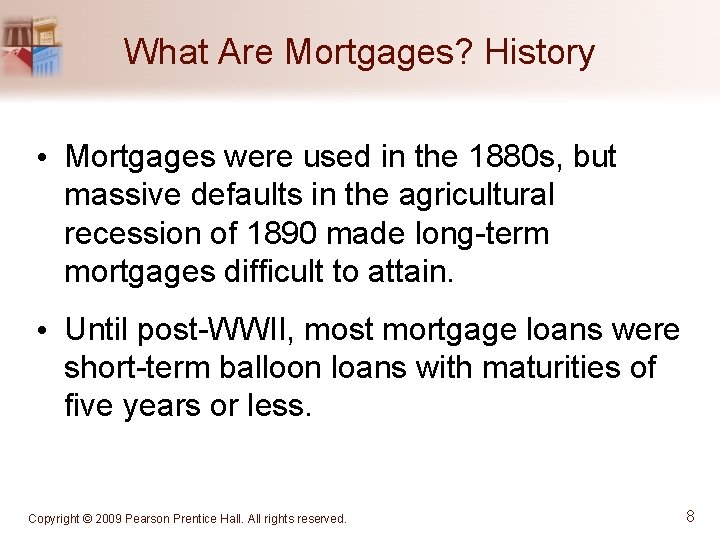 What Are Mortgages? History

• Mortgages were used in the 1880s, but massive defaults in the agricultural recession of 1890 made long-term mortgages difficult to attain.

• Until post-WWII, most mortgage loans were short-term balloon loans with maturities of five years or less.

Copyright © 2009 Pearson Prentice Hall. All rights reserved.

8